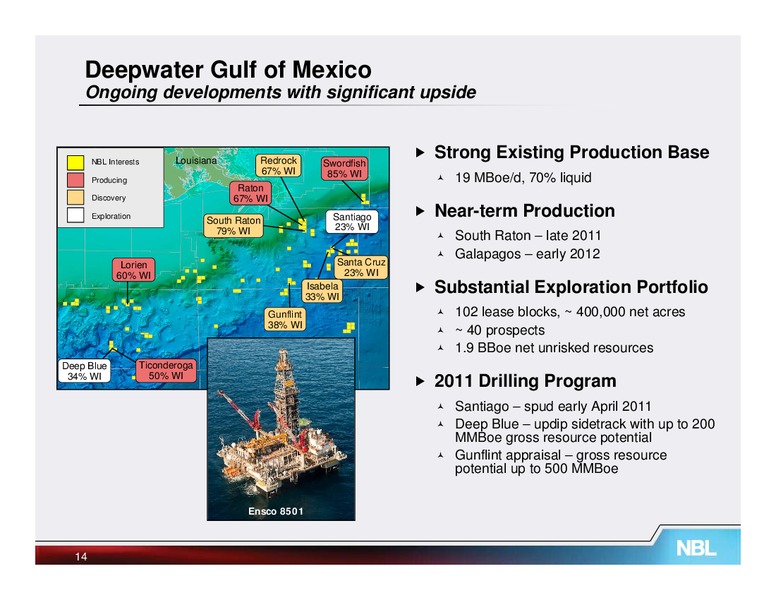 Deepwater Gulf of Mexico
Ongoing developments with significant upside

NBL Interests
Producing
Discovery
Exploration

Louisiana

Redrock
67% WI

Swordfish
85% WI

Raton
67% WI

South Raton
79% WI

Santiago
23% WI

Santa Cruz
23% WI

Lorien
60% WI

Isabela
33% WI

Gunflint
38% WI

Deep Blue
34% WI

Ticonderoga
50% WI

Ensco 8501

Strong Existing Production Base
19 MBoe/d, 70% liquid

Near-term Production
South Raton – late 2011
Galapagos – early 2012

Substantial Exploration Portfolio
102 lease blocks, ~ 400,000 net acres
~ 40 prospects
1.9 BBoe net unrisked resources

2011 Drilling Program
Santiago – spud early April 2011
Deep Blue – updip sidetrack with up to 200 MMBoe gross resource potential
Gunflint appraisal – gross resource potential up to 500 MMBoe

14

NBL